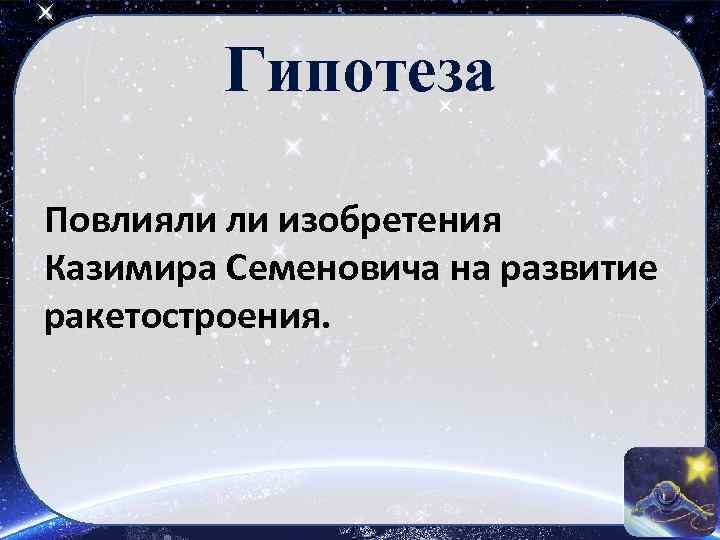 Гипотеза

Повлияли ли изобретения Казимира Семеновича на развитие ракетостроения.